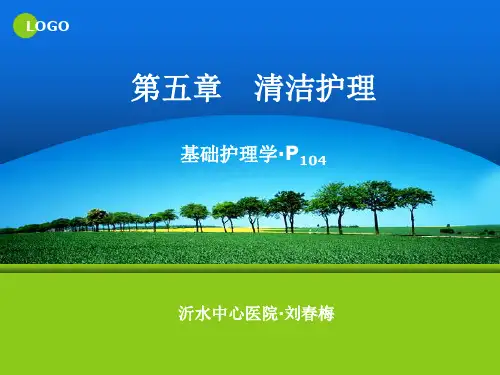 LOGO

第五章 清洁护理

基础护理学·$P_{104}$

沂水中心医院·刘春梅